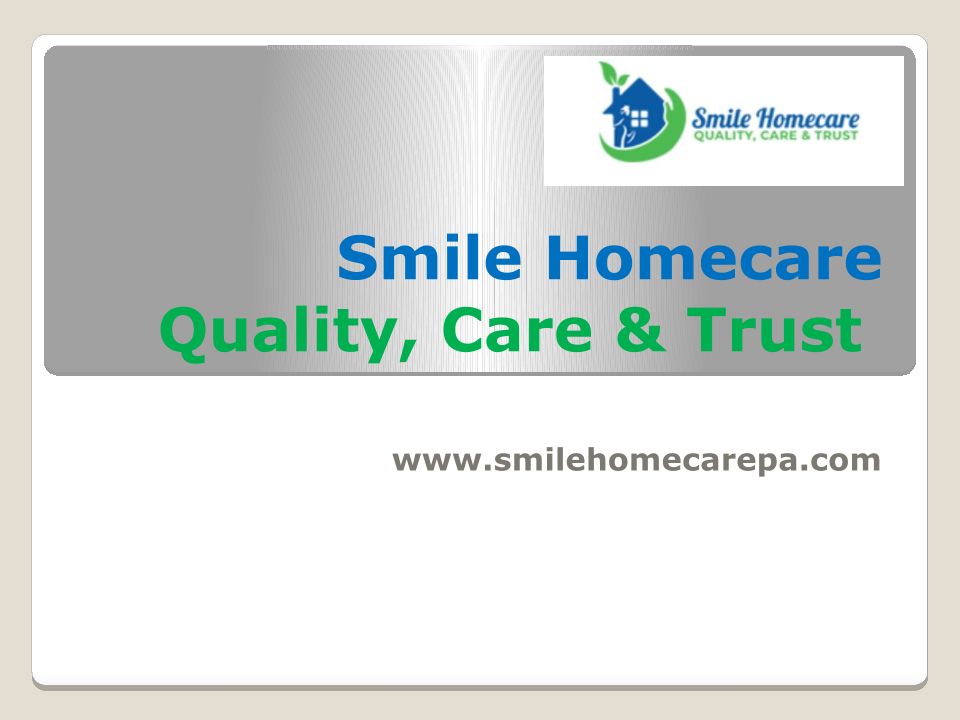 Smile Homecare
QUALITY, CARE & TRUST

Smile Homecare
Quality, Care & Trust

www.smilehomecarepa.com